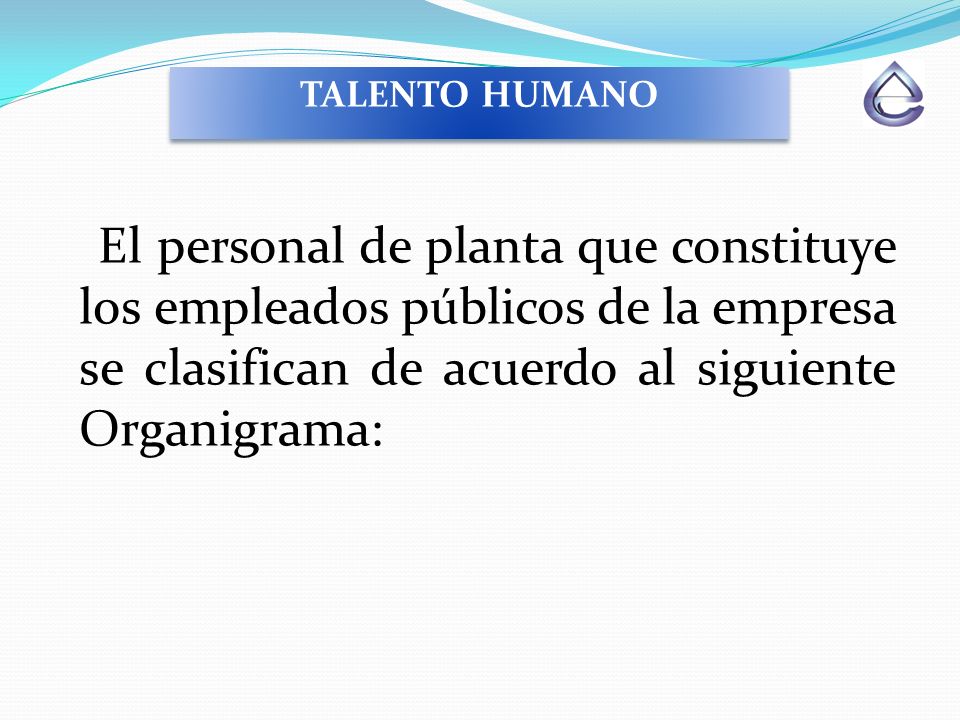 TALENTO HUMANO

El personal de planta que constituye los empleados públicos de la empresa se clasifican de acuerdo al siguiente Organigrama: